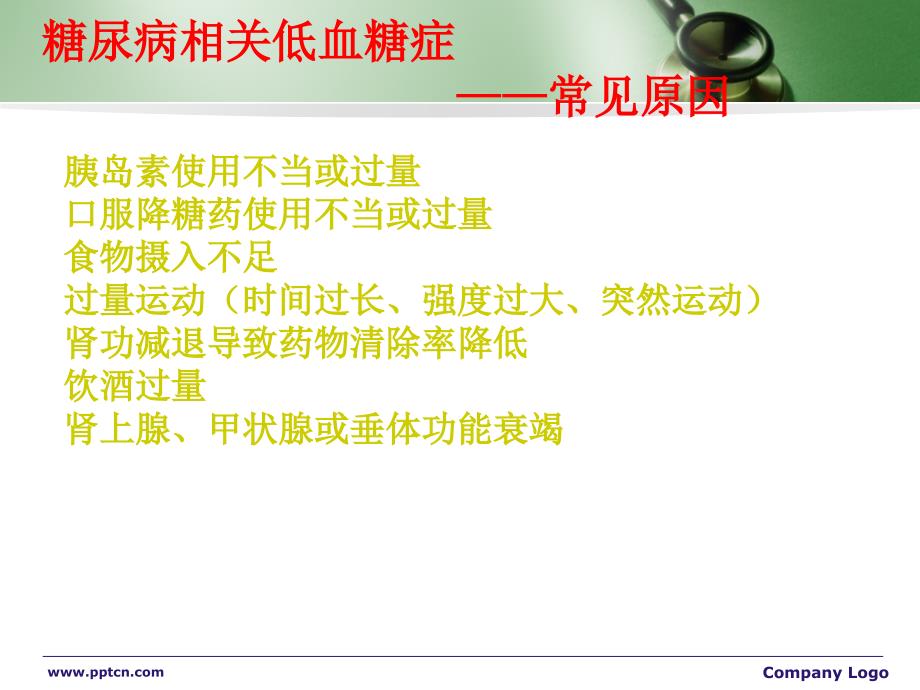 糖尿病相关低血糖症

——常见原因

胰岛素使用不当或过量
口服降糖药使用不当或过量
食物摄入不足
过量运动（时间过长、强度过大、突然运动）
肾功减退导致药物清除率降低
饮酒过量
肾上腺、甲状腺或垂体功能衰竭

www.pptcn.com

Company Logo